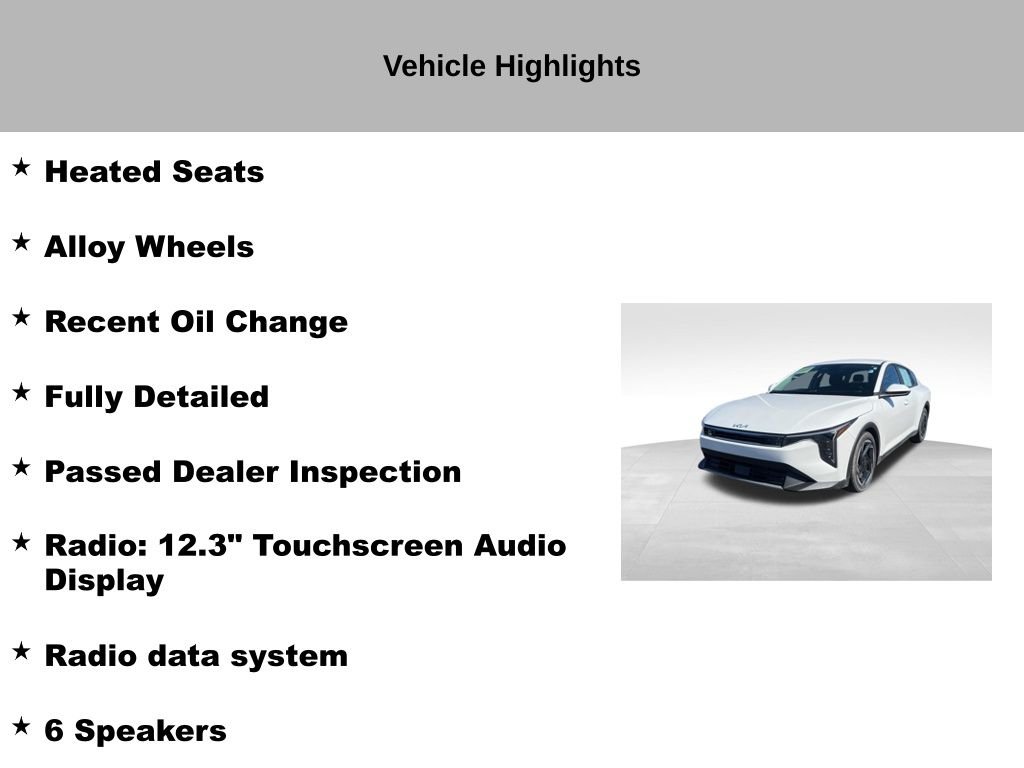 Vehicle Highlights

★ Heated Seats

★ Alloy Wheels

★ Recent Oil Change

★ Fully Detailed

★ Passed Dealer Inspection

★ Radio: 12.3" Touchscreen Audio Display

★ Radio data system

★ 6 Speakers